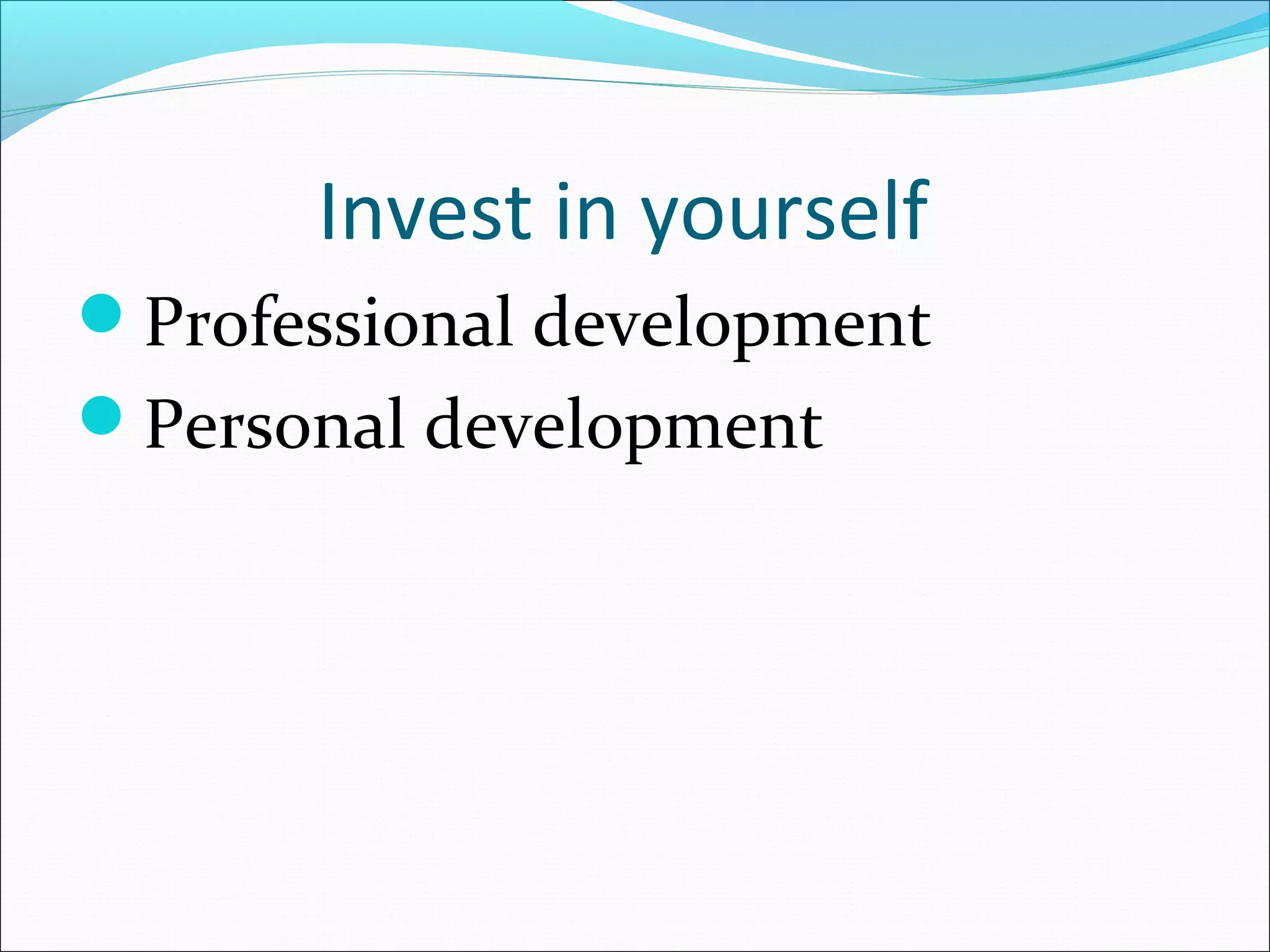 Invest in yourself

- Professional development
- Personal development